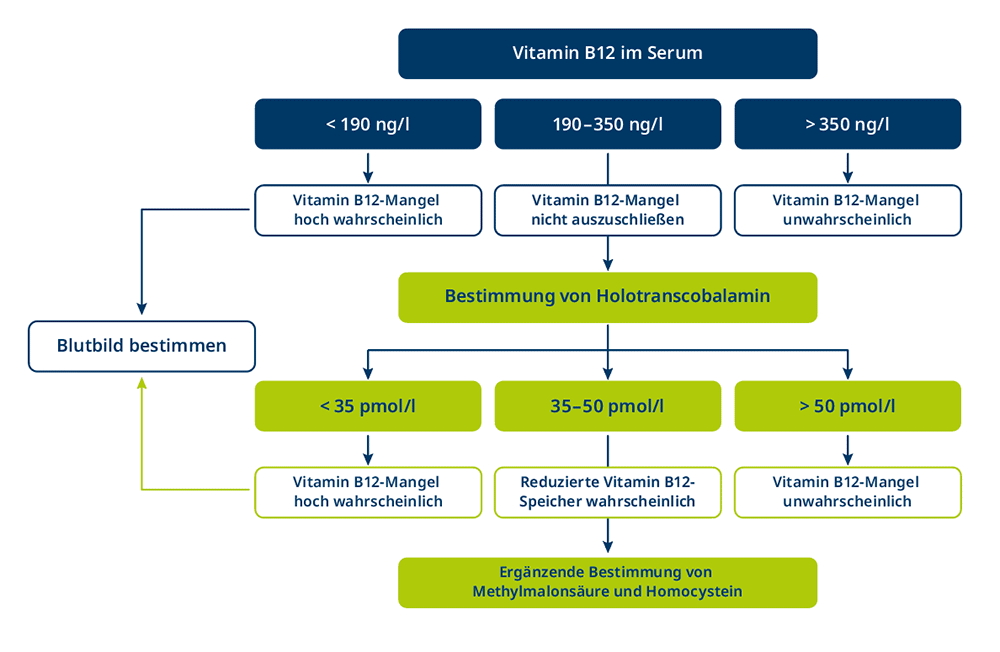 Vitamin B12 im Serum

< 190 ng/l

190–350 ng/l

> 350 ng/l

Vitamin B12-Mangel hoch wahrscheinlich

Vitamin B12-Mangel nicht auszuschließen

Vitamin B12-Mangel unwahrscheinlich

Bestimmung von Holotranscobalamin

Blutbild bestimmen

< 35 pmol/l

35–50 pmol/l

> 50 pmol/l

Vitamin B12-Mangel hoch wahrscheinlich

Reduzierte Vitamin B12-Speicher wahrscheinlich

Vitamin B12-Mangel unwahrscheinlich

Ergänzende Bestimmung von Methylmalonsäure und Homocystein